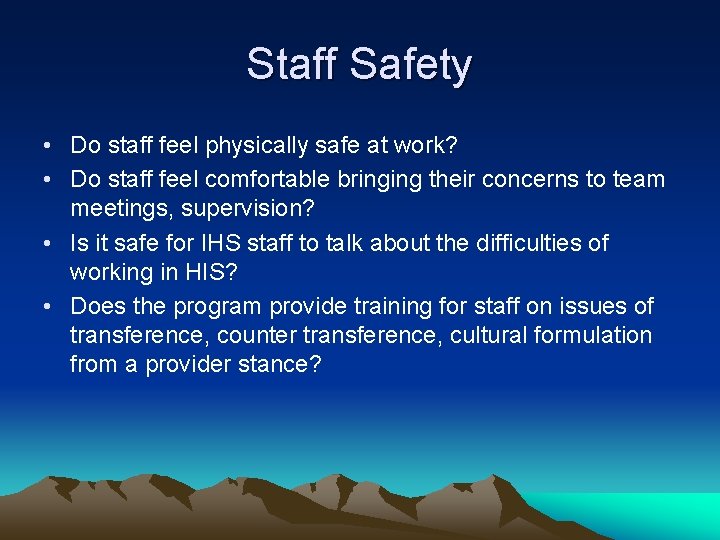 Staff Safety

• Do staff feel physically safe at work?
• Do staff feel comfortable bringing their concerns to team meetings, supervision?
• Is it safe for IHS staff to talk about the difficulties of working in HIS?
• Does the program provide training for staff on issues of transference, counter transference, cultural formulation from a provider stance?